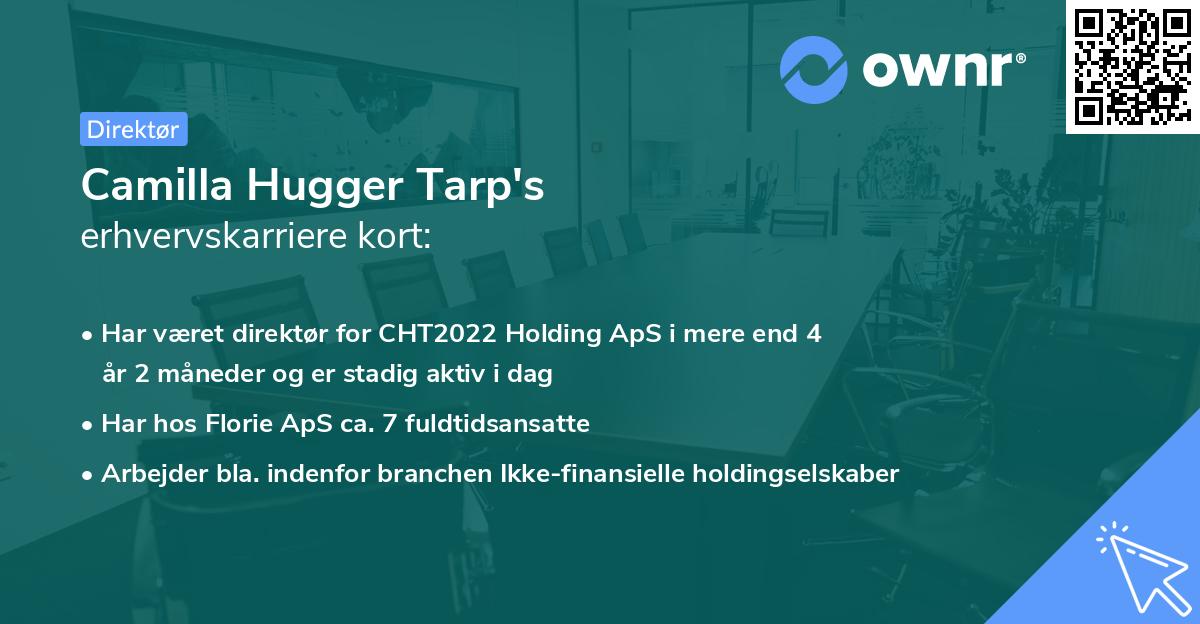 ownr®

Direktør

Camilla Hugger Tarp's
erhvervskarriere kort:

• Har været direktør for CHT2022 Holding ApS i mere end 4 år 2 måneder og er stadig aktiv i dag

• Har hos Florie ApS ca. 7 fuldtidsansatte

• Arbejder bla. indenfor branchen Ikke-finansielle holdingselskaber